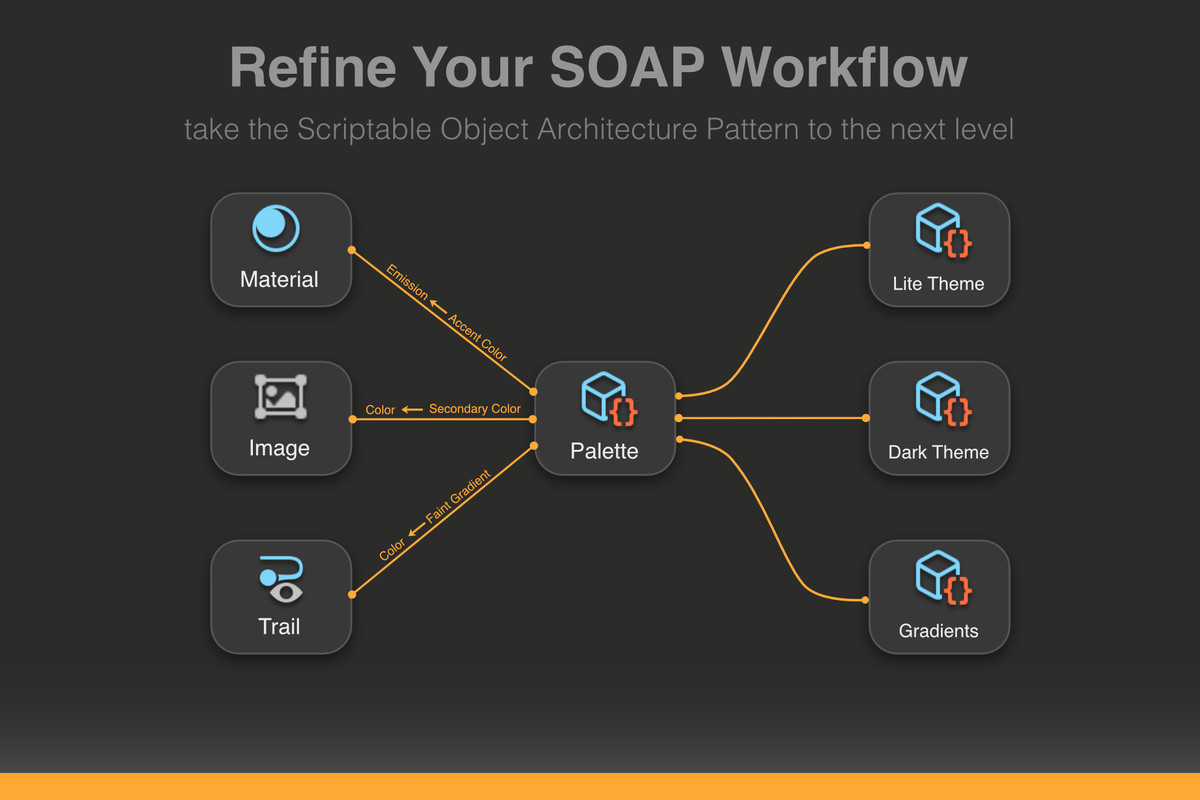 Refine Your SOAP Workflow

take the Scriptable Object Architecture Pattern to the next level

Material

Emission ← Accent Color

Image

Color ← Secondary Color

Trail

Color ← Faint Gradient

Palette

Lite Theme

Dark Theme

Gradients